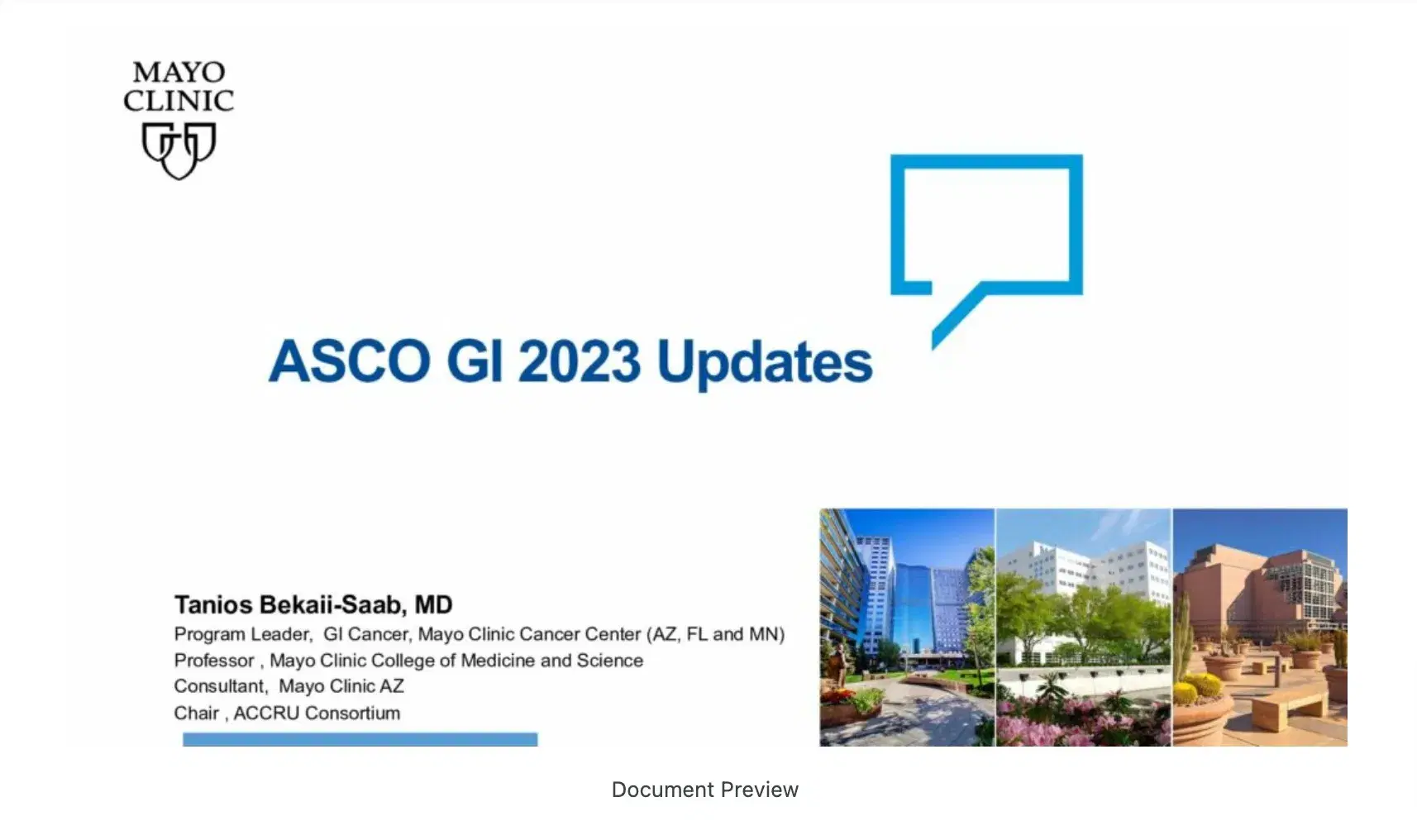 MAYO
CLINIC

ASCO GI 2023 Updates

Tanios Bekaii-Saab, MD
Program Leader, GI Cancer, Mayo Clinic Cancer Center (AZ, FL and MN)
Professor , Mayo Clinic College of Medicine and Science
Consultant, Mayo Clinic AZ
Chair , ACCRU Consortium

Document Preview